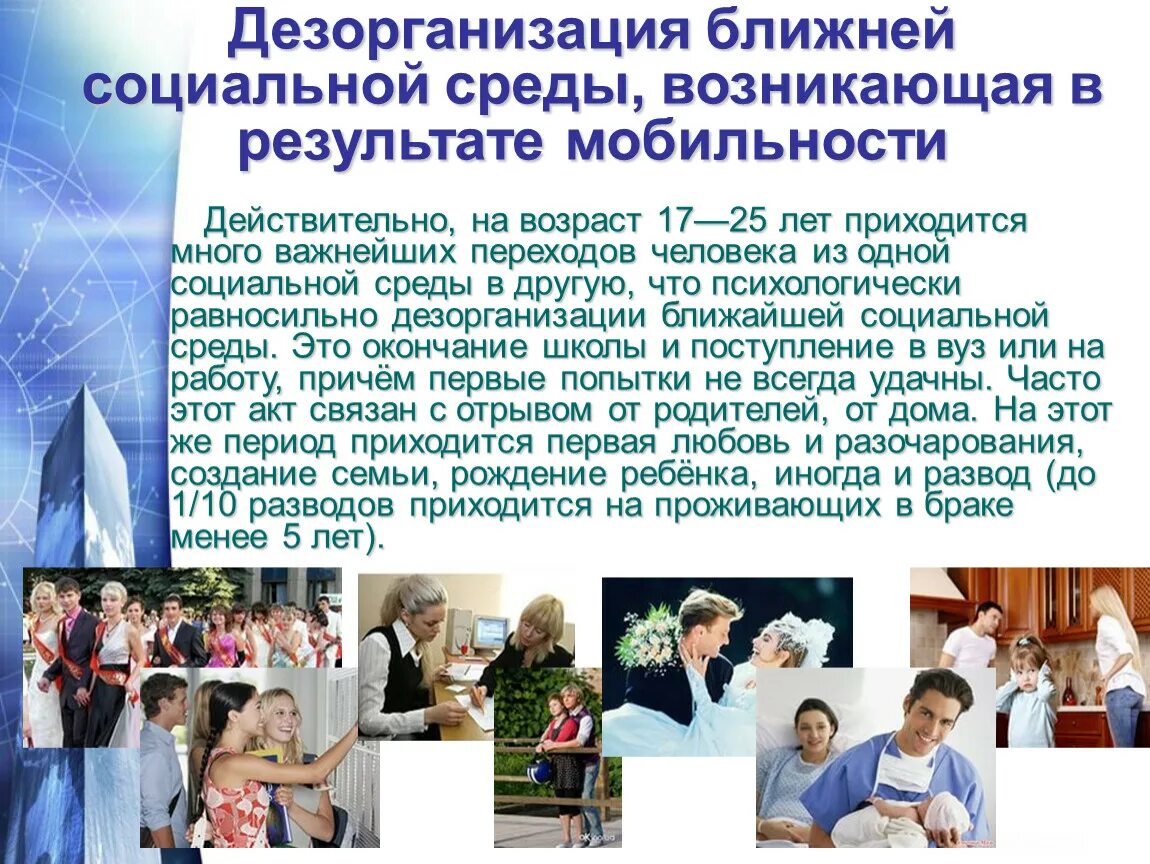 Дезорганизация ближней социальной среды, возникающая в результате мобильности

Действительно, на возраст 17—25 лет приходится много важнейших переходов человека из одной социальной среды в другую, что психологически равносильно дезорганизации ближайшей социальной среды. Это окончание школы и поступление в вуз или на работу, причём первые попытки не всегда удачны. Часто этот акт связан с отрывом от родителей, от дома. На этот же период приходится первая любовь и разочарования, создание семьи, рождение ребёнка, иногда и развод (до 1/10 разводов приходится на проживающих в браке менее 5 лет).